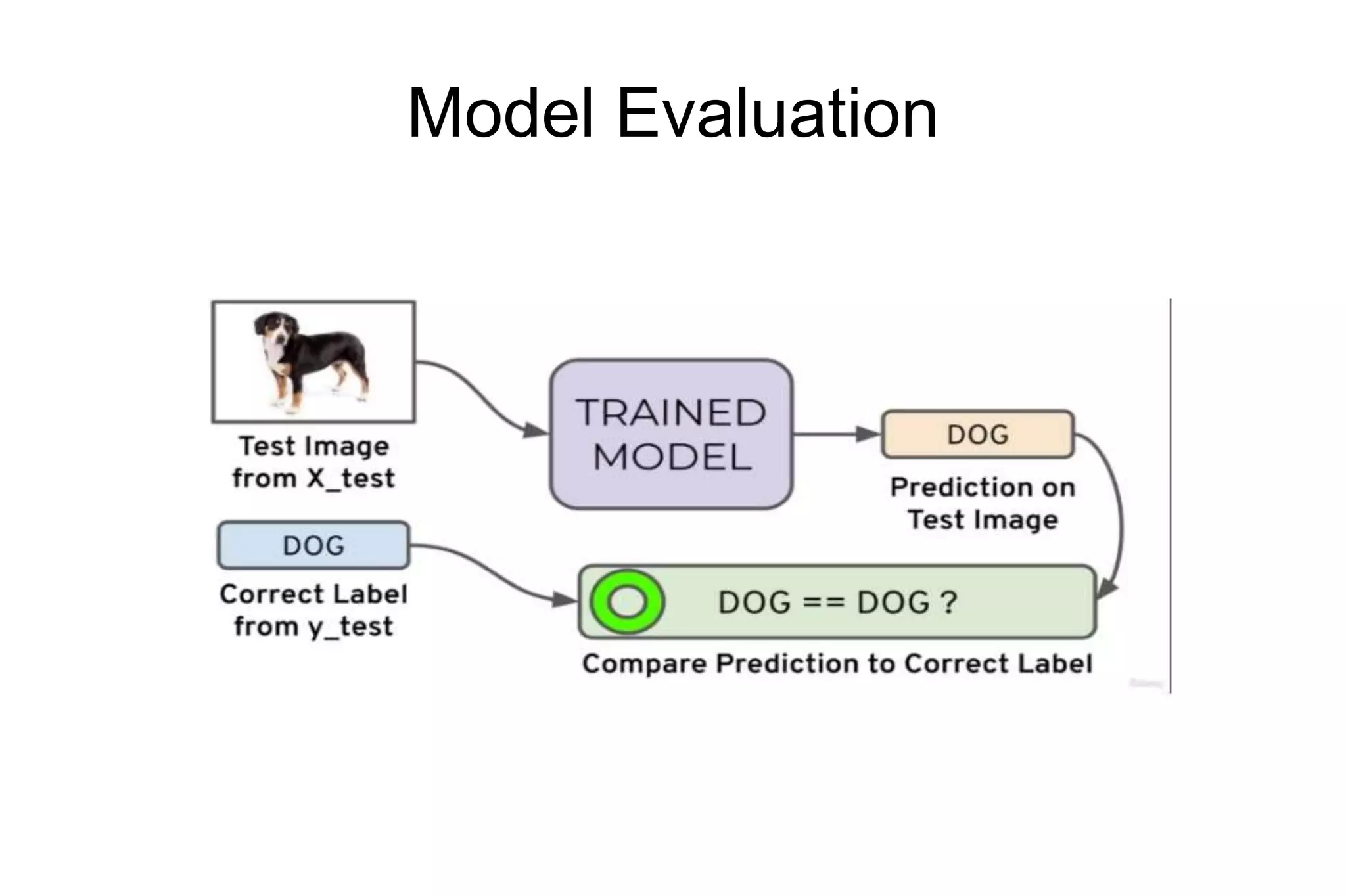 Model Evaluation

Test Image from X_test

TRAINED MODEL

DOG

Prediction on Test Image

DOG

Correct Label from y_test

DOG == DOG ?

Compare Prediction to Correct Label